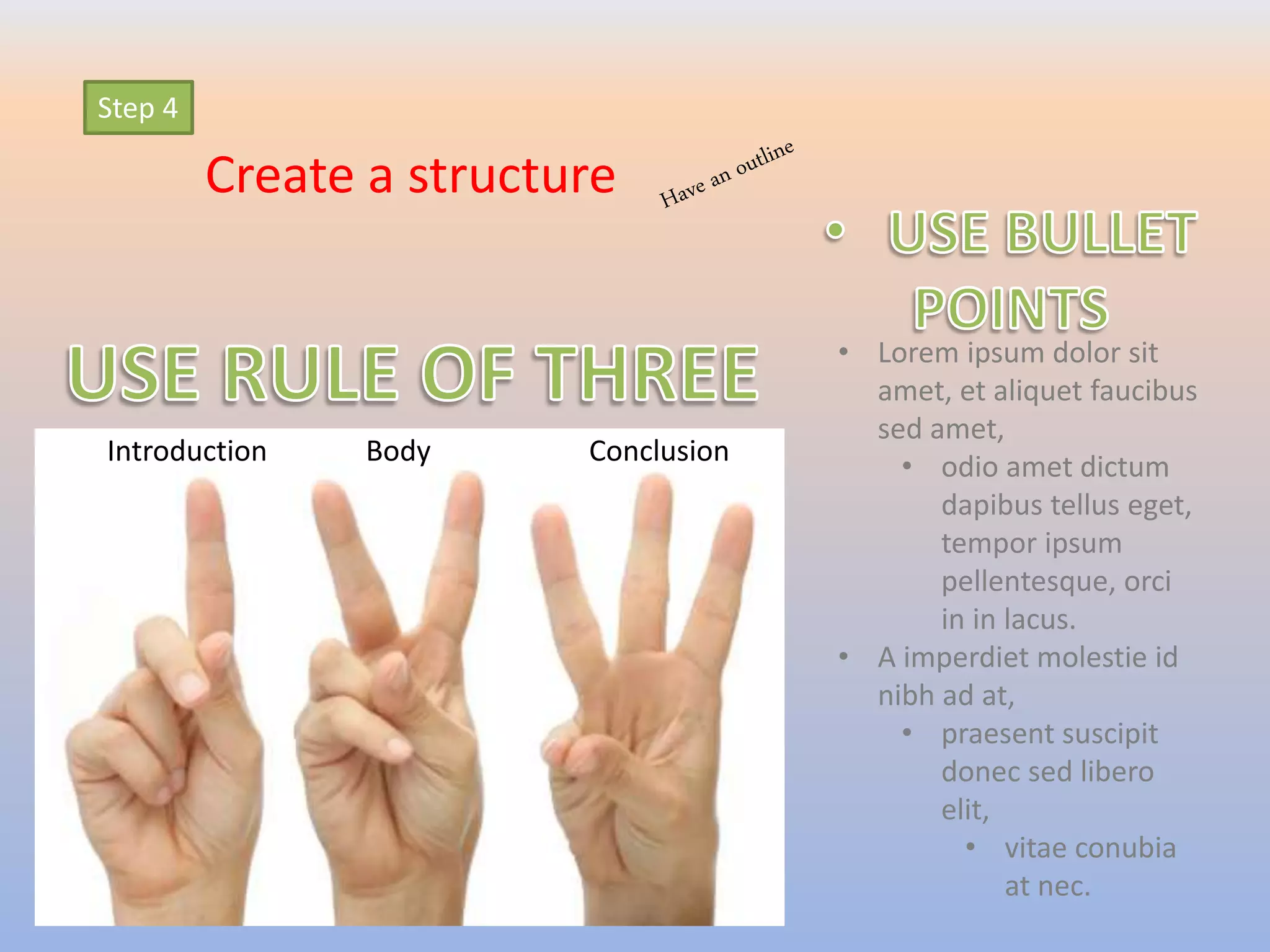 Step 4

Create a structure

Have an outline

USE RULE OF THREE

Introduction Body Conclusion

• USE BULLET POINTS

• Lorem ipsum dolor sit amet, et aliquet faucibus sed amet,
  • odio amet dictum dapibus tellus eget, tempor ipsum pellentesque, orci in in lacus.
• A imperdiet molestie id nibh ad at,
  • praesent suscipit donec sed libero elit,
    • vitae conubia at nec.